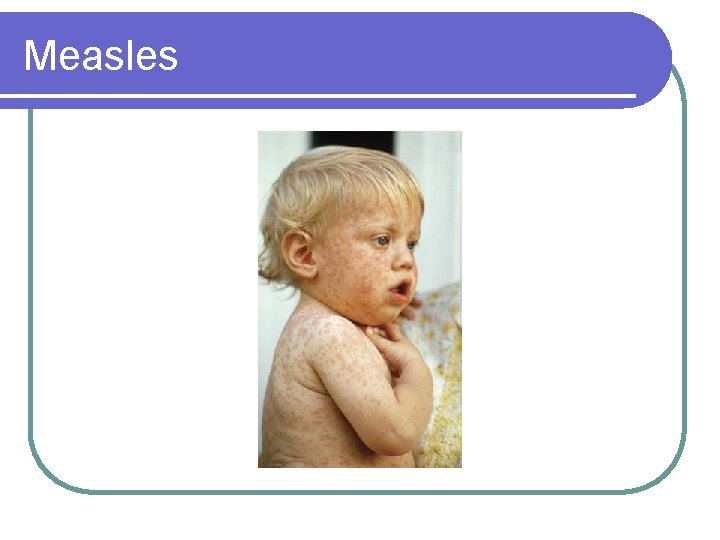 Measles